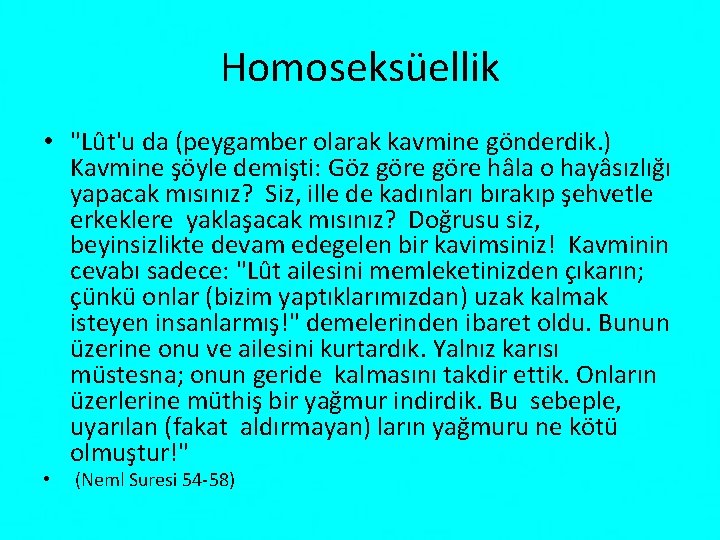 Homoseksüellik

• "Lût'u da (peygamber olarak kavmine gönderdik.) Kavmine şöyle demişti: Göz göre göre hâla o hayâsızlığı yapacak mısınız? Siz, ille de kadınları bırakıp şehvetle erkeklere yaklaşacak mısınız? Doğrusu siz, beyinsizlikte devam edegelen bir kavimsiniz! Kavminin cevabı sadece: "Lût ailesini memleketinizden çıkarın; çünkü onlar (bizim yaptıklarımızdan) uzak kalmak isteyen insanlarmış!" demelerinden ibaret oldu. Bunun üzerine onu ve ailesini kurtardık. Yalnız karısı müstesna; onun geride kalmasını takdir ettik. Onların üzerlerine müthiş bir yağmur indirdik. Bu sebeple, uyarılan (fakat aldırmayan) ların yağmuru ne kötü olmuştur!"

• (Neml Suresi 54-58)